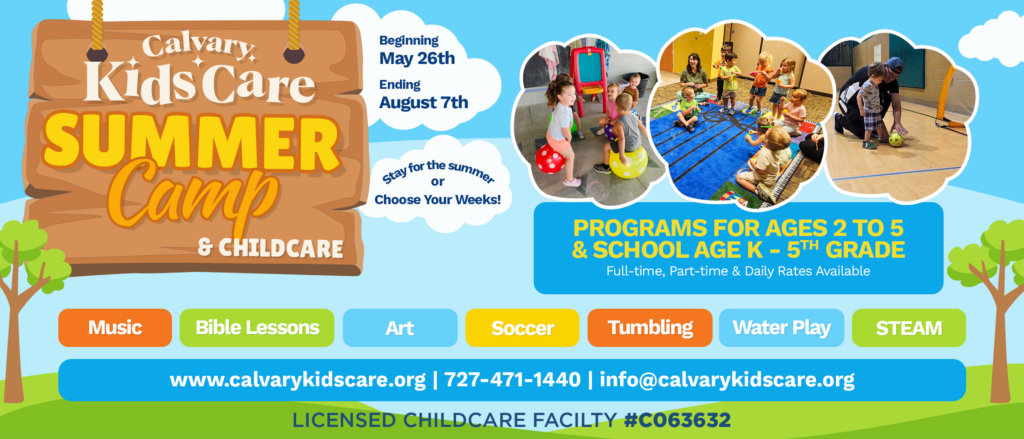 Calvary Kids Care
SUMMER Camp
& CHILDCARE

Beginning
May 26th
Ending
August 7th

Stay for the summer
or
Choose Your Weeks!

PROGRAMS FOR AGES 2 TO 5
& SCHOOL AGE K - 5$^{TH}$ GRADE
Full-time, Part-time & Daily Rates Available

Music
Bible Lessons
Art
Soccer
Tumbling
Water Play
STEAM

www.calvarykidscare.org | 727-471-1440 | info@calvarykidscare.org

LICENSED CHILDCARE FACILTY #C063632